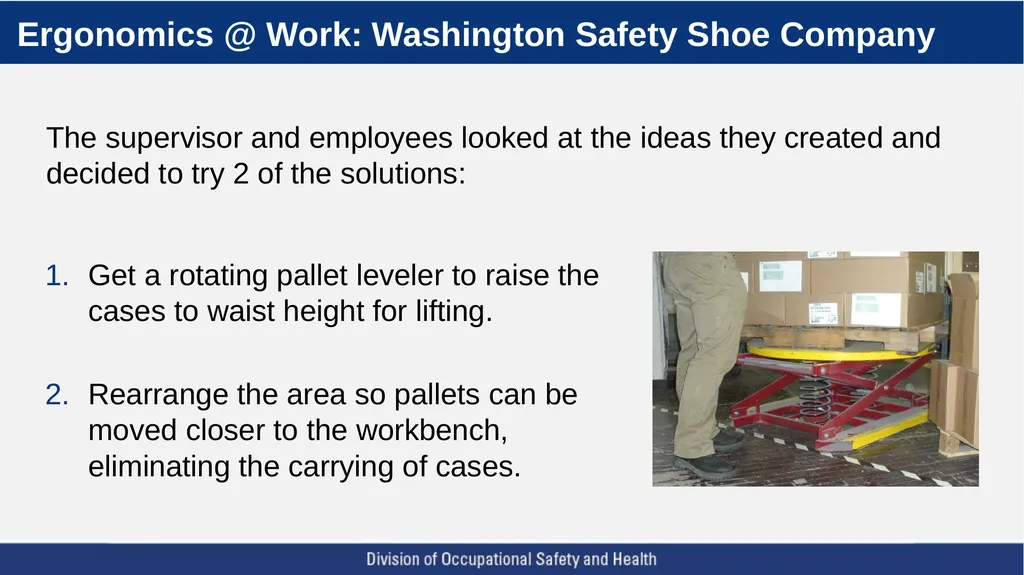 Ergonomics @ Work: Washington Safety Shoe Company

The supervisor and employees looked at the ideas they created and decided to try 2 of the solutions:

1. Get a rotating pallet leveler to raise the cases to waist height for lifting.

2. Rearrange the area so pallets can be moved closer to the workbench, eliminating the carrying of cases.

Division of Occupational Safety and Health